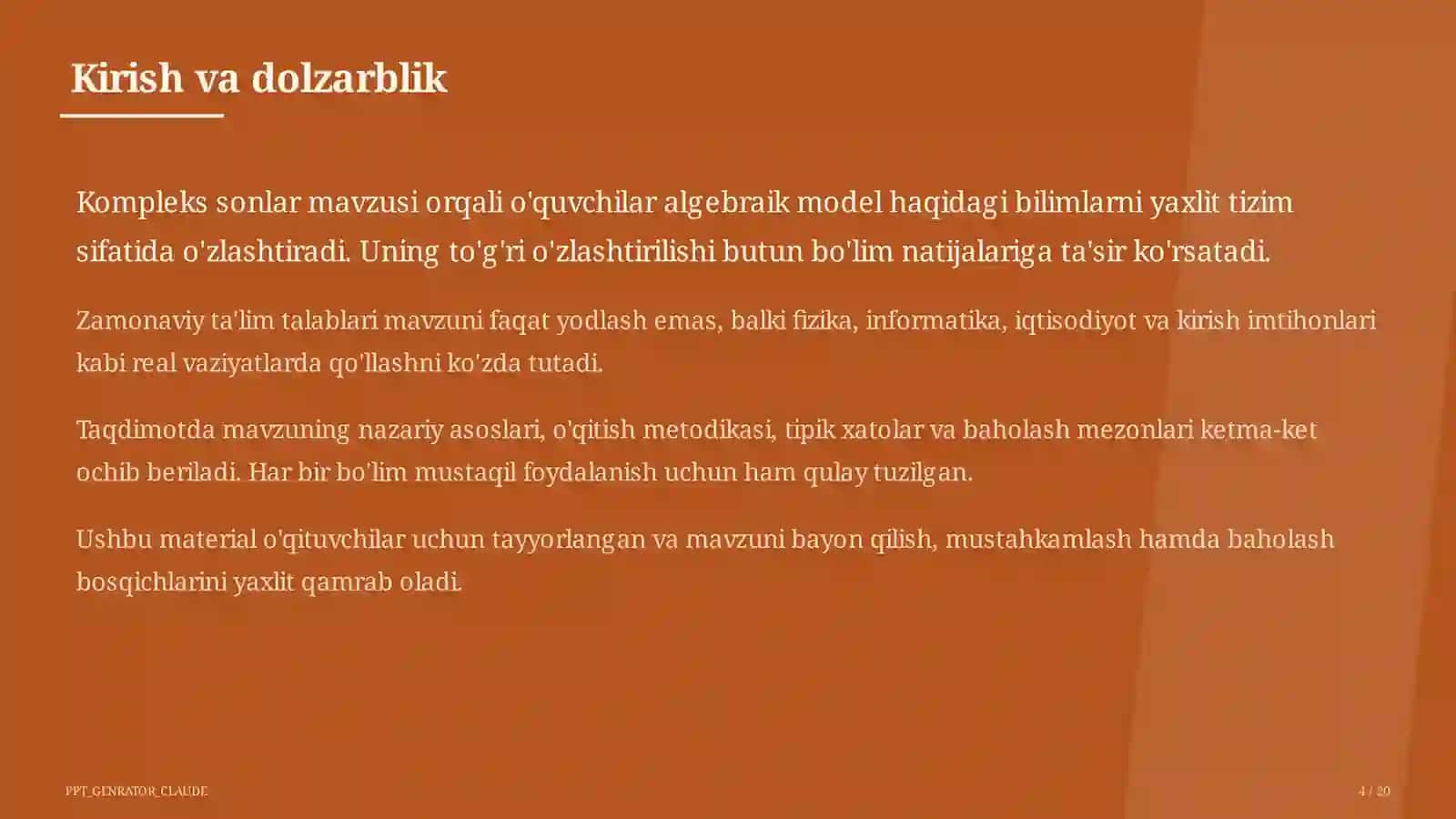 Kirish va dolzarblik

Kompleks sonlar mavzusi orqali o'quvchilar algebraik model haqidagi bilimlarni yaxlit tizim sifatida o'zlashtiradi. Uning to'g'ri o'zlashtirilishi butun bo'lim natijalariga ta'sir ko'rsatadi.

Zamonaviy ta'lim talablari mavzuni faqat yodlash emas, balki fizika, informatika, iqtisodiyot va kirish imtihonlari kabi real vaziyatlarda qo'llashni ko'zda tutadi.

Taqdimotda mavzuning nazariy asoslari, o'qitish metodikasi, tipik xatolar va baholash mezonlari ketma-ket ochib beriladi. Har bir bo'lim mustaqil foydalanish uchun ham qulay tuzilgan.

Ushbu material o'qituvchilar uchun tayyorlangan va mavzuni bayon qilish, mustahkamlash hamda baholash bosqichlarini yaxlit qamrab oladi.

PPT_GENRATOR_CLAUDE

4 / 20